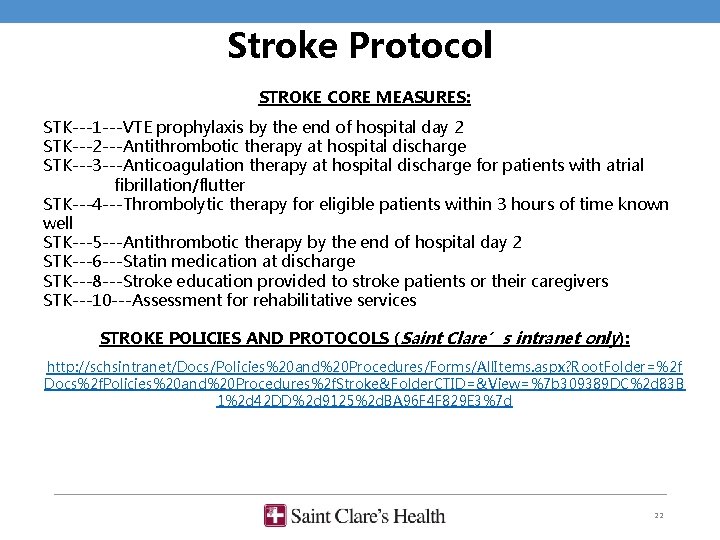 Stroke Protocol

STROKE CORE MEASURES:

STK---1---VTE prophylaxis by the end of hospital day 2
STK---2---Antithrombotic therapy at hospital discharge
STK---3---Anticoagulation therapy at hospital discharge for patients with atrial fibrillation/flutter
STK---4---Thrombolytic therapy for eligible patients within 3 hours of time known well
STK---5---Antithrombotic therapy by the end of hospital day 2
STK---6---Statin medication at discharge
STK---8---Stroke education provided to stroke patients or their caregivers
STK---10---Assessment for rehabilitative services

STROKE POLICIES AND PROTOCOLS (Saint Clare´s intranet only):

http://schsintranet/Docs/Policies%20and%20Procedures/Forms/AllItems.aspx?RootFolder=%2fDocs%2fPolicies%20and%20Procedures%2fStroke&FolderCTID=&View=%7b309389DC%2d83B1%2d42DD%2d9125%2dBA96F4F829E3%7d

Saint Clare's Health

22